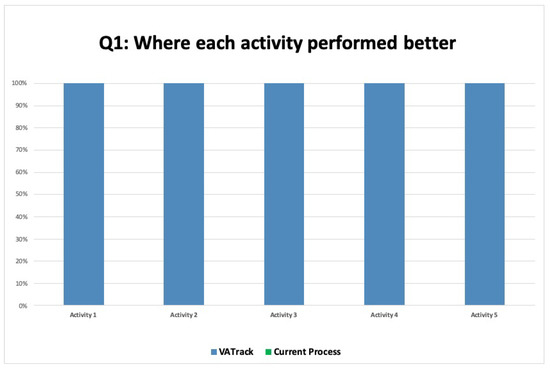 Q1: Where each activity performed better

100%
90%
80%
70%
60%
50%
40%
30%
20%
10%
0%

Activity 1
Activity 2
Activity 3
Activity 4
Activity 5

VATrack
Current Process